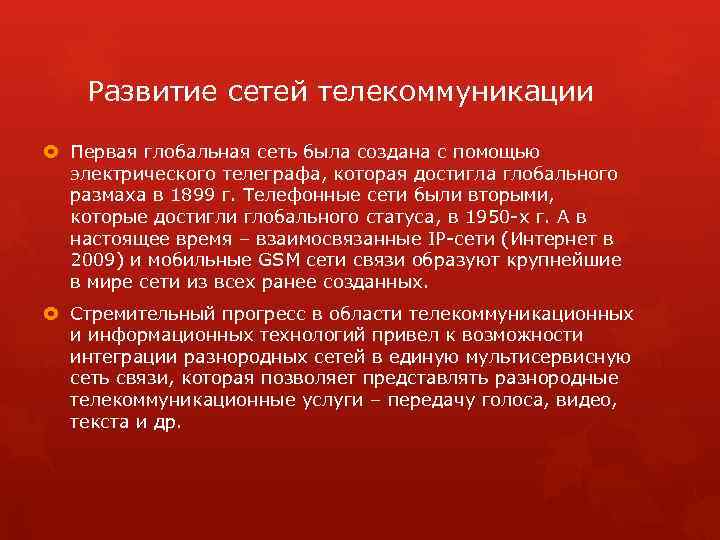 Развитие сетей телекоммуникации

Первая глобальная сеть была создана с помощью электрического телеграфа, которая достигла глобального размаха в 1899 г. Телефонные сети были вторыми, которые достигли глобального статуса, в 1950-х г. А в настоящее время – взаимосвязанные IP-сети (Интернет в 2009) и мобильные GSM сети связи образуют крупнейшие в мире сети из всех ранее созданных.

Стремительный прогресс в области телекоммуникационных и информационных технологий привел к возможности интеграции разнородных сетей в единую мультисервисную сеть связи, которая позволяет представлять разнородные телекоммуникационные услуги – передачу голоса, видео, текста и др.